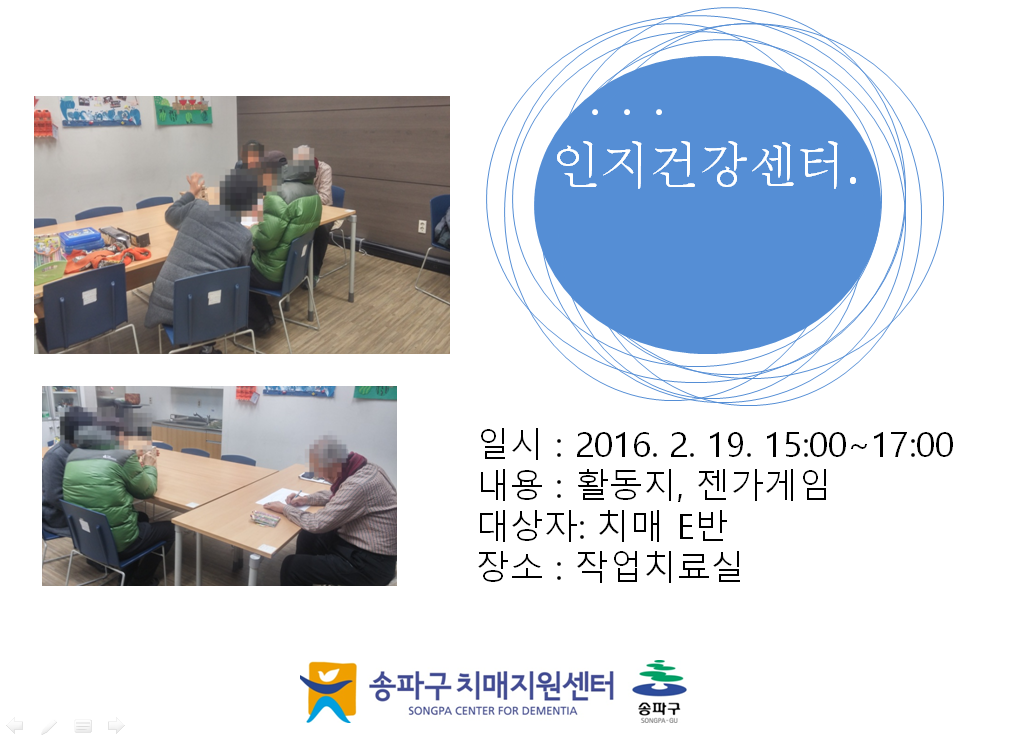 . . .
인지건강센터.

일시 : 2016. 2. 19. 15:00~17:00
내용 : 활동지, 젠가게임
대상자: 치매 E반
장소 : 작업치료실

송파구 치매지원센터
SONGPA CENTER FOR DEMENTIA

송파구
SONGPA-GU